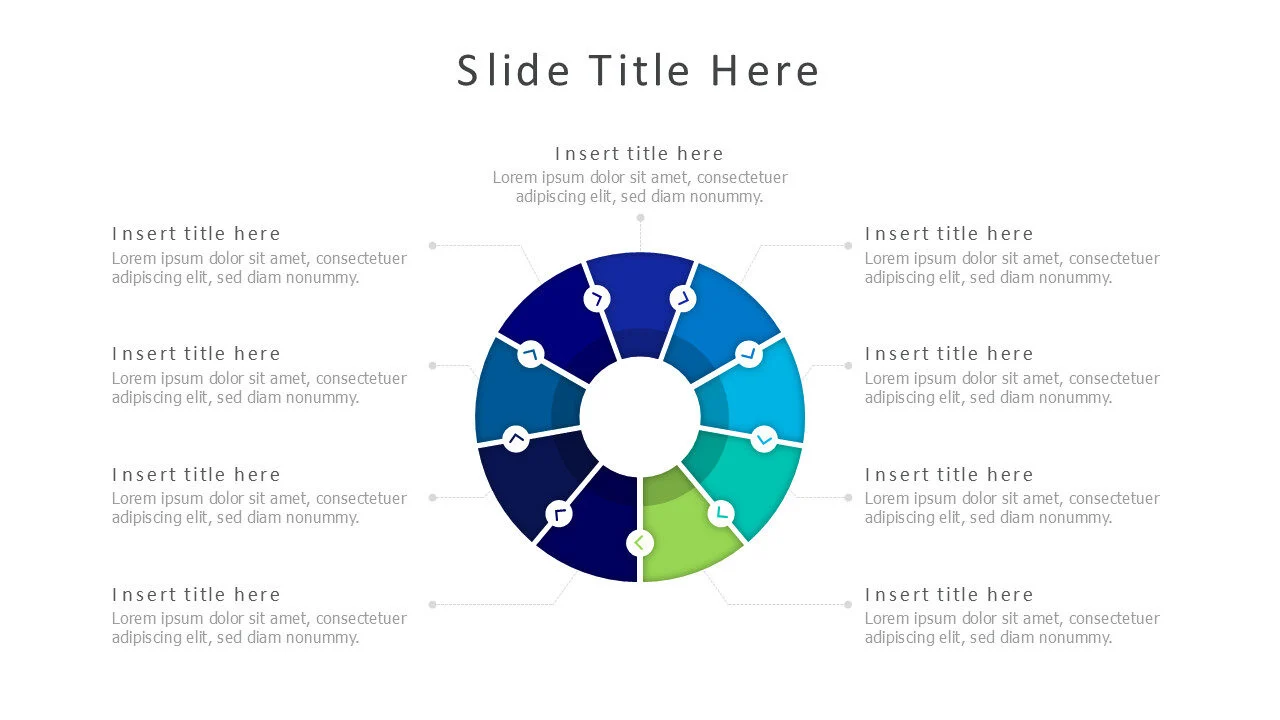 Slide Title Here

Insert title here
Lorem ipsum dolor sit amet, consectetuer adipiscing elit, sed diam nonummy.

Insert title here
Lorem ipsum dolor sit amet, consectetuer adipiscing elit, sed diam nonummy.

Insert title here
Lorem ipsum dolor sit amet, consectetuer adipiscing elit, sed diam nonummy.

Insert title here
Lorem ipsum dolor sit amet, consectetuer adipiscing elit, sed diam nonummy.

Insert title here
Lorem ipsum dolor sit amet, consectetuer adipiscing elit, sed diam nonummy.

Insert title here
Lorem ipsum dolor sit amet, consectetuer adipiscing elit, sed diam nonummy.

Insert title here
Lorem ipsum dolor sit amet, consectetuer adipiscing elit, sed diam nonummy.

Insert title here
Lorem ipsum dolor sit amet, consectetuer adipiscing elit, sed diam nonummy.

Insert title here
Lorem ipsum dolor sit amet, consectetuer adipiscing elit, sed diam nonummy.